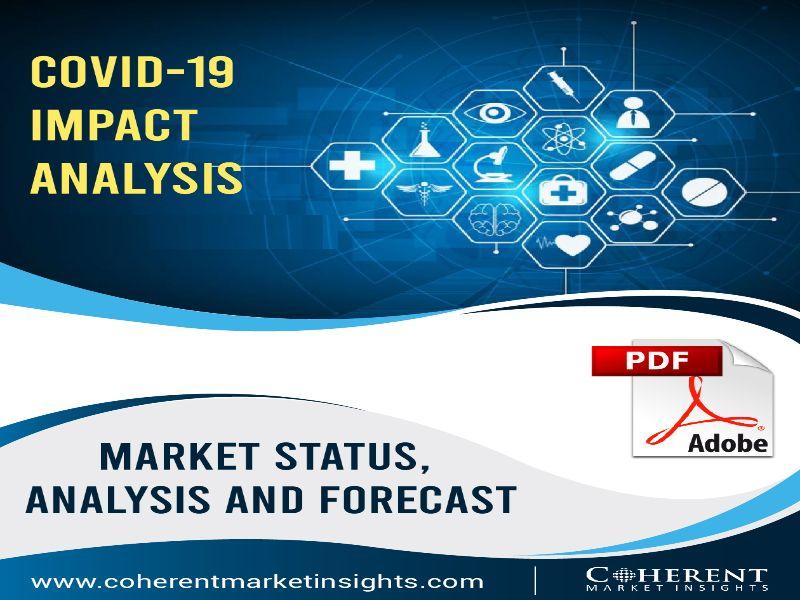 COVID-19 IMPACT ANALYSIS

PDF

Adobe

MARKET STATUS, ANALYSIS AND FORECAST

www.coherentmarketinsights.com

COHERENT MARKET INSIGHTS